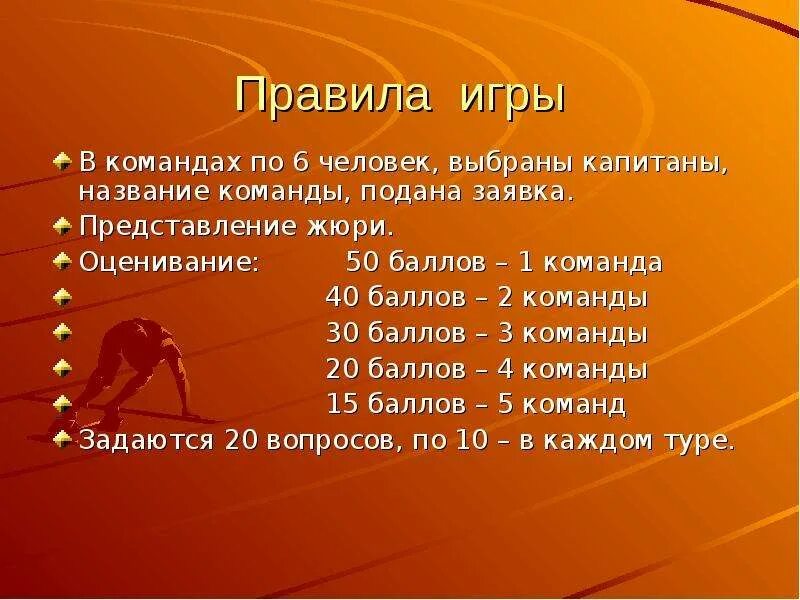 Правила игры

В командах по 6 человек, выбраны капитаны, название команды, подана заявка.

Представление жюри.

Оценивание: 50 баллов – 1 команда

40 баллов – 2 команды

30 баллов – 3 команды

20 баллов – 4 команды

15 баллов – 5 команд

Задаются 20 вопросов, по 10 – в каждом туре.